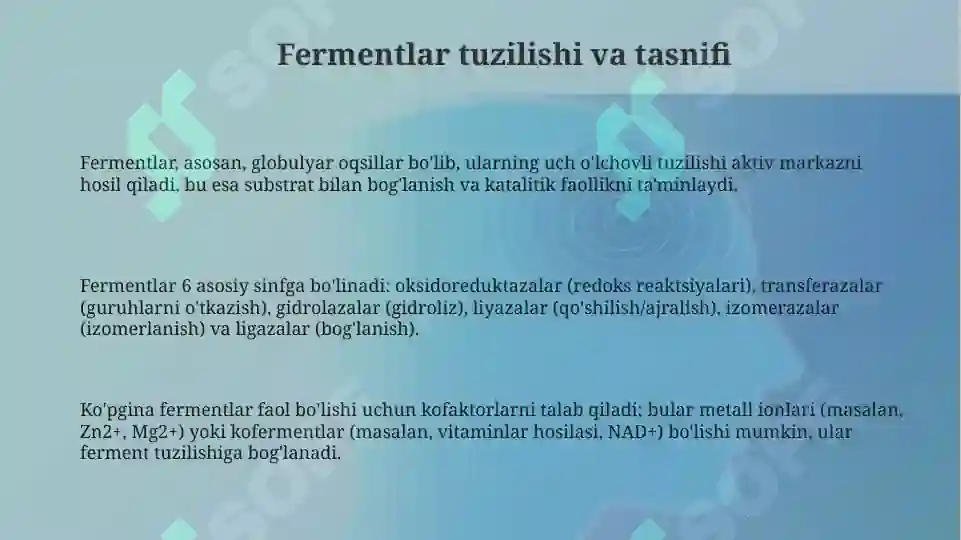 Fermentlar tuzilishi va tasnifi

Fermentlar, asosan, globulyar oqsillar bo'lib, ularning uch o'lchovli tuzilishi aktiv markazni hosil qiladi, bu esa substrat bilan bog'lanish va katalitik faollikni ta'minlaydi.

Fermentlar 6 asosiy sinfga bo'linadi: oksidoreduktazalar (redoks reaktsiyalari), transferazalar (guruhlarni o'tkazish), gidrolazalar (gidroliz), liyazalar (qo'shilish/ajralish), izomerazalar (izomerlanish) va ligazalar (bog'lanish).

Ko'pgina fermentlar faol bo'lishi uchun kofaktorlarni talab qiladi; bular metall ionlari (masalan, Zn2+, Mg2+) yoki kofermentlar (masalan, vitaminlar hosilasi, NAD+) bo'lishi mumkin, ular ferment tuzilishiga bog'lanadi.